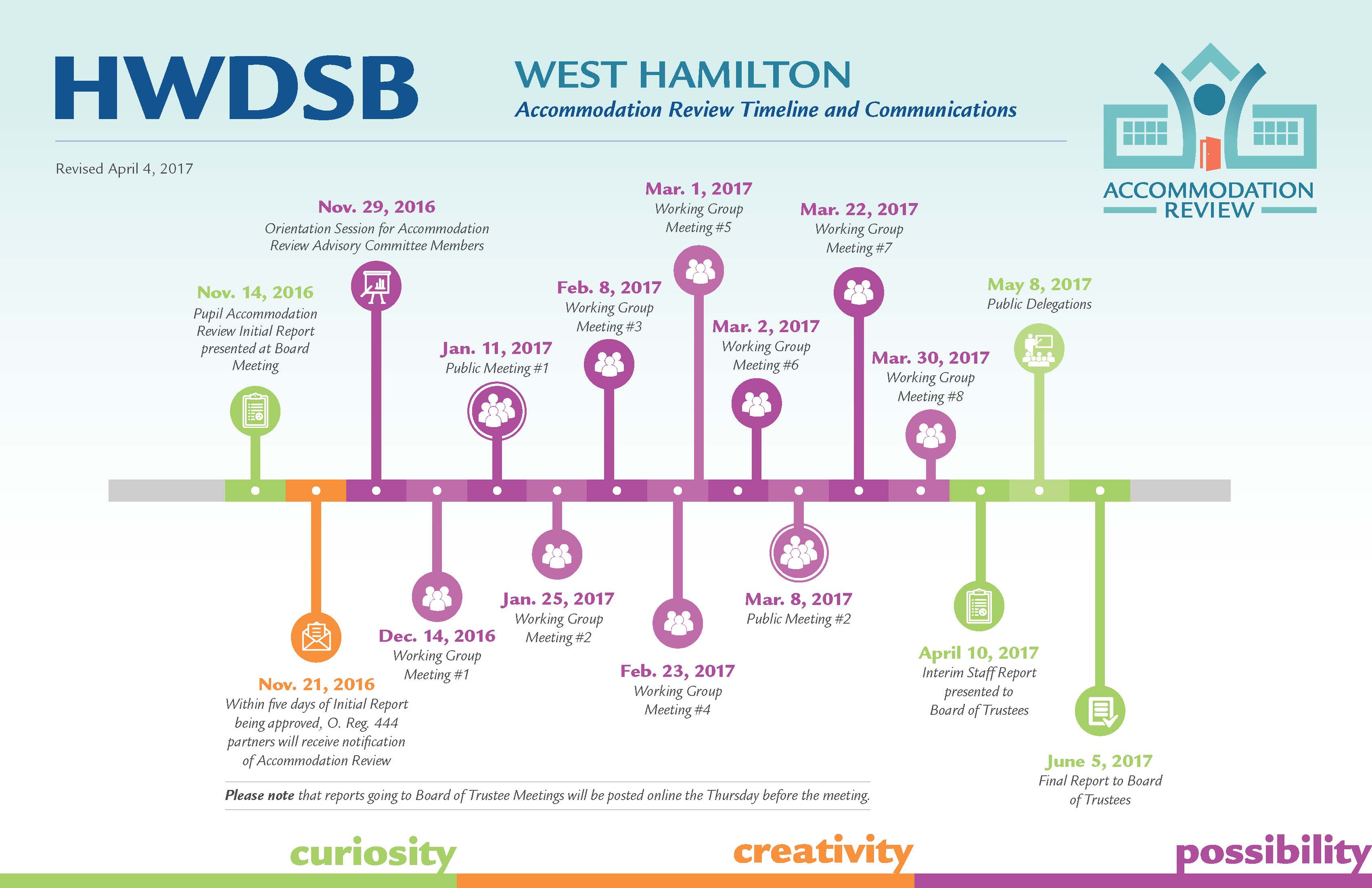 HWDSB

WEST HAMILTON
Accommodation Review Timeline and Communications

ACCOMMODATION REVIEW

Revised April 4, 2017

Nov. 14, 2016
Pupil Accommodation Review Initial Report presented at Board Meeting

Nov. 21, 2016
Within five days of Initial Report being approved, O. Reg. 444 partners will receive notification of Accommodation Review

Nov. 29, 2016
Orientation Session for Accommodation Review Advisory Committee Members

Dec. 14, 2016
Working Group Meeting #1

Jan. 11, 2017
Public Meeting #1

Jan. 25, 2017
Working Group Meeting #2

Feb. 8, 2017
Working Group Meeting #3

Feb. 23, 2017
Working Group Meeting #4

Mar. 1, 2017
Working Group Meeting #5

Mar. 2, 2017
Working Group Meeting #6

Mar. 8, 2017
Public Meeting #2

Mar. 22, 2017
Working Group Meeting #7

Mar. 30, 2017
Working Group Meeting #8

April 10, 2017
Interim Staff Report presented to Board of Trustees

May 8, 2017
Public Delegations

June 5, 2017
Final Report to Board of Trustees

Please note that reports going to Board of Trustee Meetings will be posted online the Thursday before the meeting.

curiosity creativity possibility